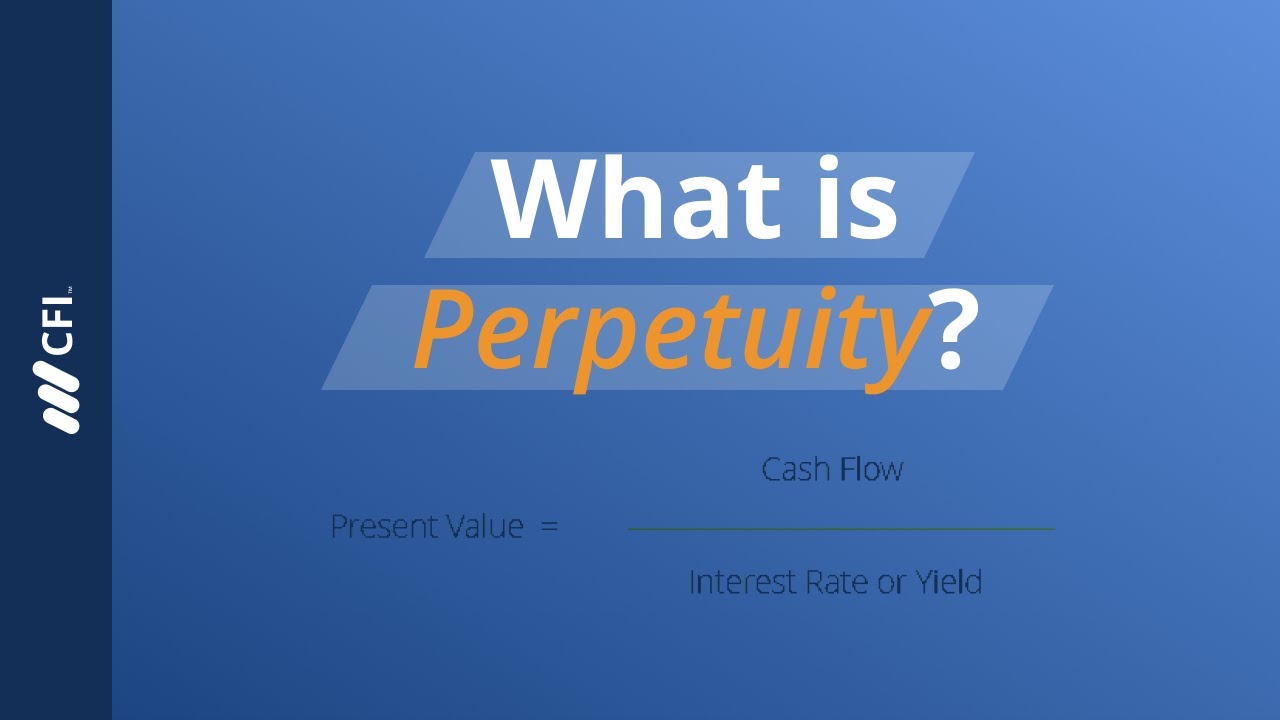 CFI™

What is Perpetuity?

$\text{Present Value} = \frac{\text{Cash Flow}}{\text{Interest Rate or Yield}}$